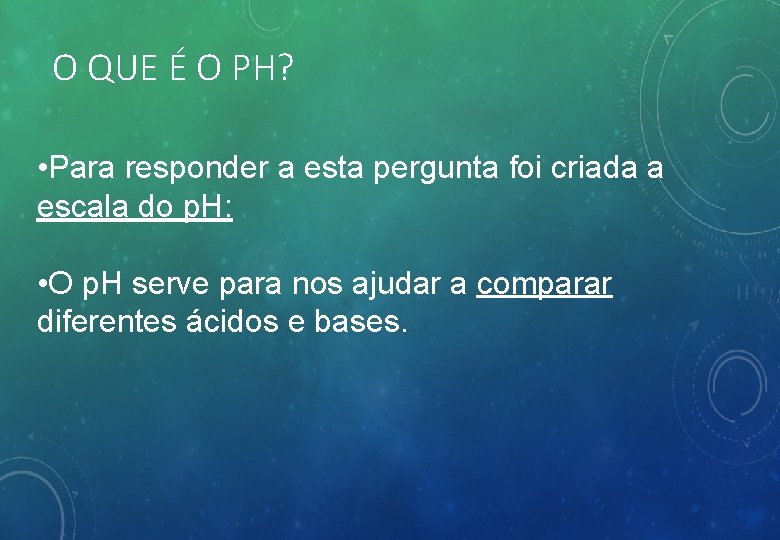 O QUE É O PH?

•Para responder a esta pergunta foi criada a escala do pH:

•O pH serve para nos ajudar a comparar diferentes ácidos e bases.